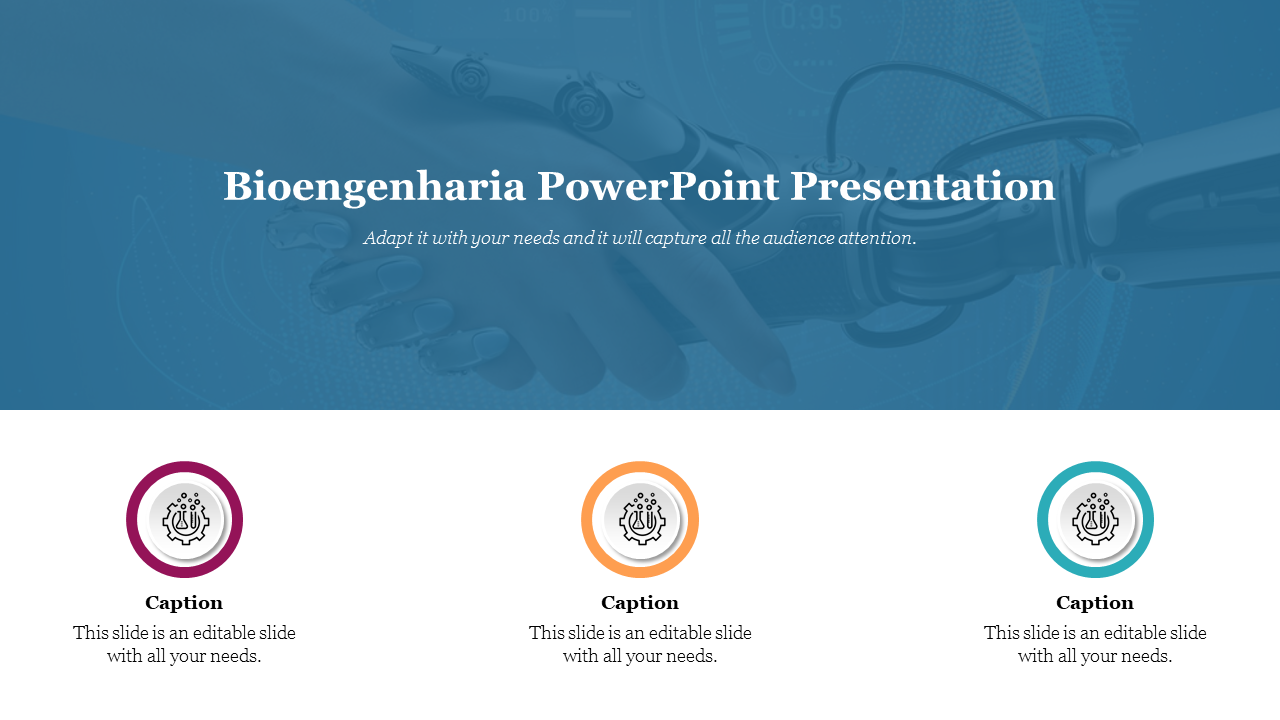 Bioengenharia PowerPoint Presentation

Adapt it with your needs and it will capture all the audience attention.

Caption

This slide is an editable slide with all your needs.

Caption

This slide is an editable slide with all your needs.

Caption

This slide is an editable slide with all your needs.